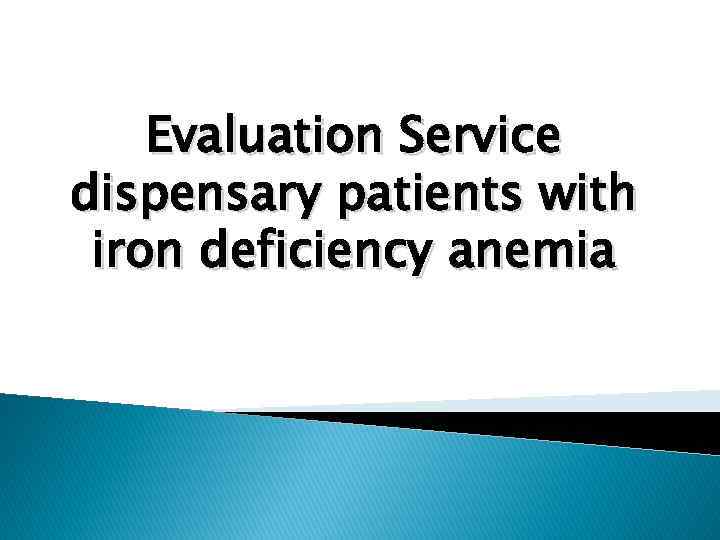 Evaluation Service dispensary patients with iron deficiency anemia